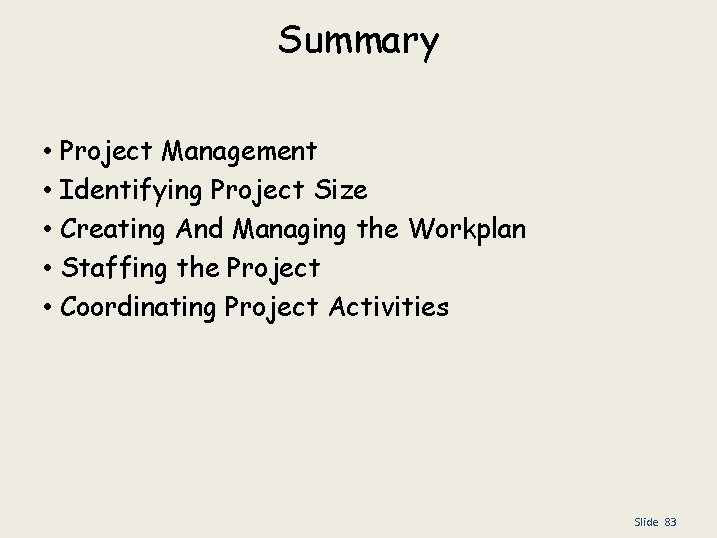 Summary

• Project Management
• Identifying Project Size
• Creating And Managing the Workplan
• Staffing the Project
• Coordinating Project Activities

Slide 83